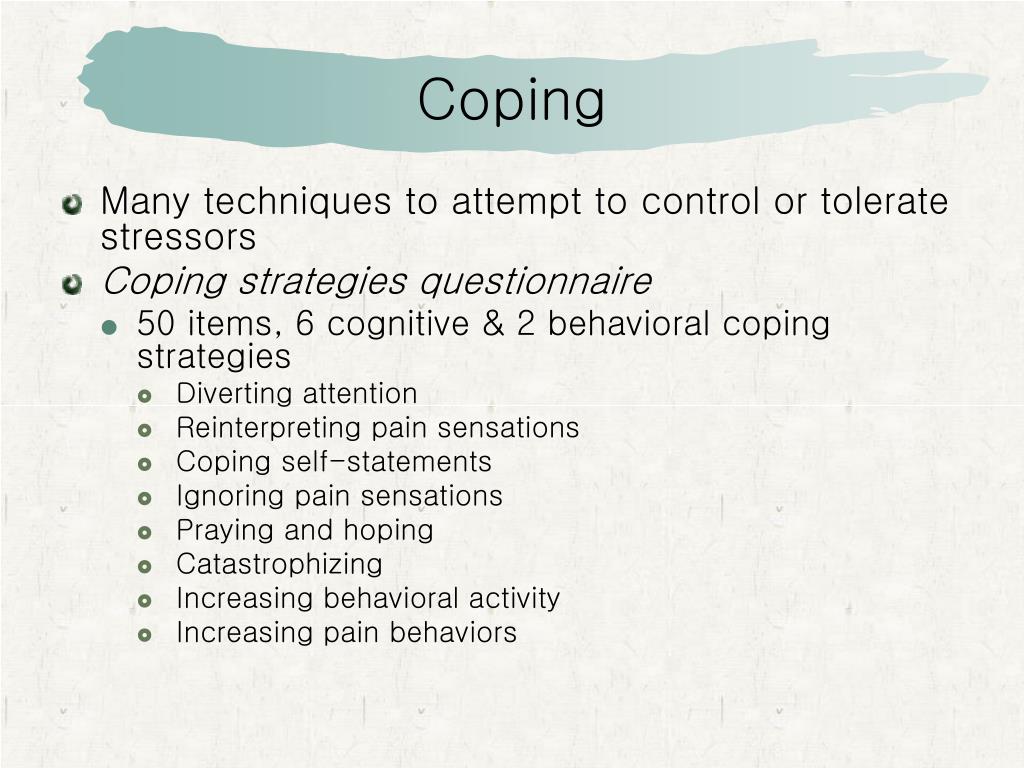 Coping

Many techniques to attempt to control or tolerate stressors

Coping strategies questionnaire

50 items, 6 cognitive & 2 behavioral coping strategies

Diverting attention

Reinterpreting pain sensations

Coping self-statements

Ignoring pain sensations

Praying and hoping

Catastrophizing

Increasing behavioral activity

Increasing pain behaviors